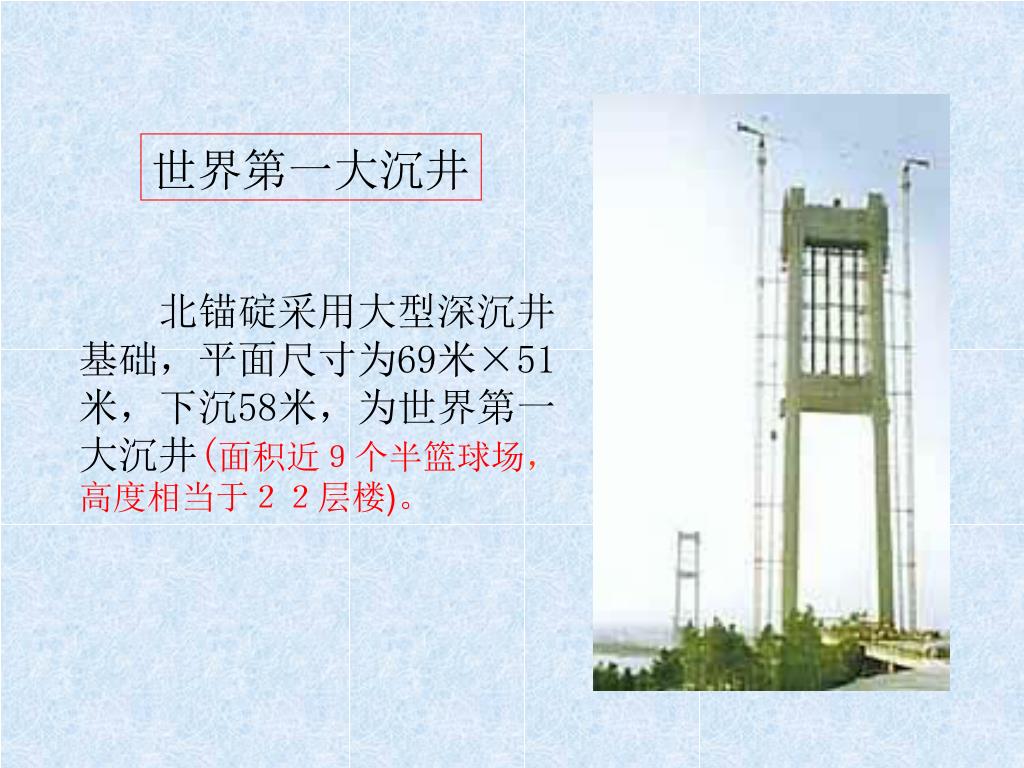 世界第一大沉井

北锚碇采用大型深沉井基础，平面尺寸为69米×51米，下沉58米，为世界第一大沉井(面积近９个半篮球场，高度相当于２２层楼)。